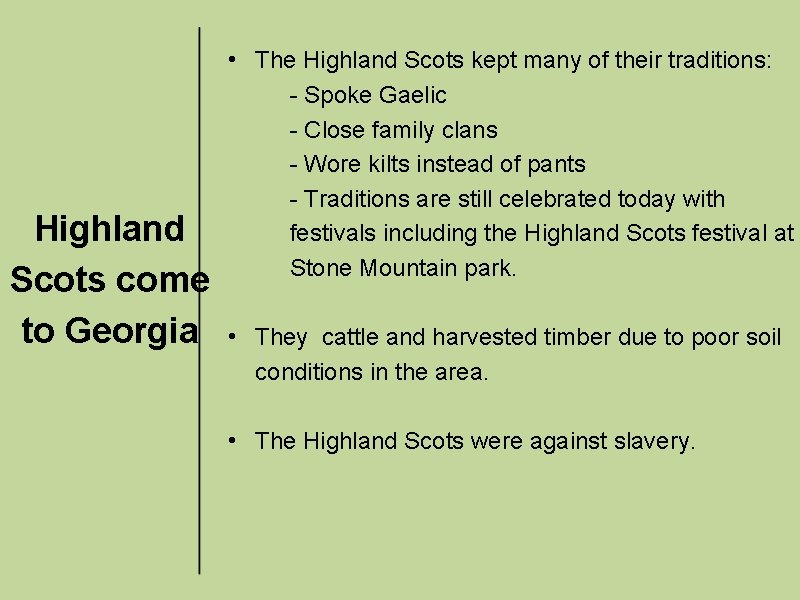 Highland Scots come to Georgia

• The Highland Scots kept many of their traditions:
- Spoke Gaelic
- Close family clans
- Wore kilts instead of pants
- Traditions are still celebrated today with festivals including the Highland Scots festival at Stone Mountain park.

• They  cattle and harvested timber due to poor soil conditions in the area.

• The Highland Scots were against slavery.